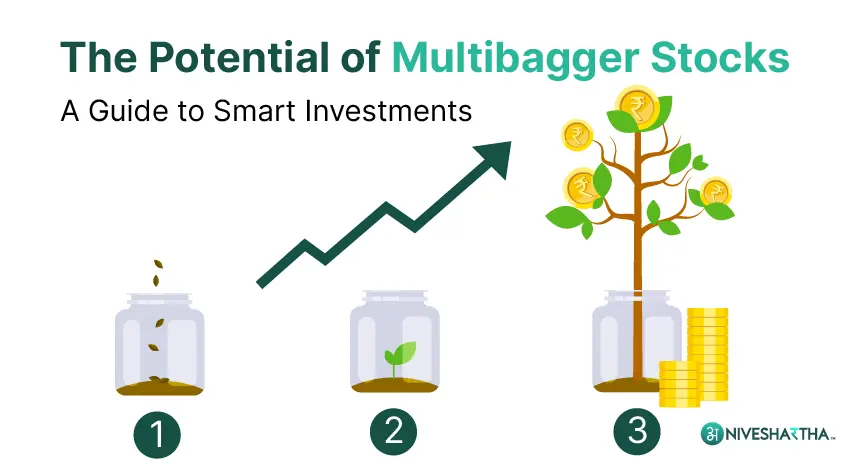 The Potential of Multibagger Stocks

A Guide to Smart Investments

₹ ₹ ₹ ₹

1

2

3

अ NIVESHARTHA™